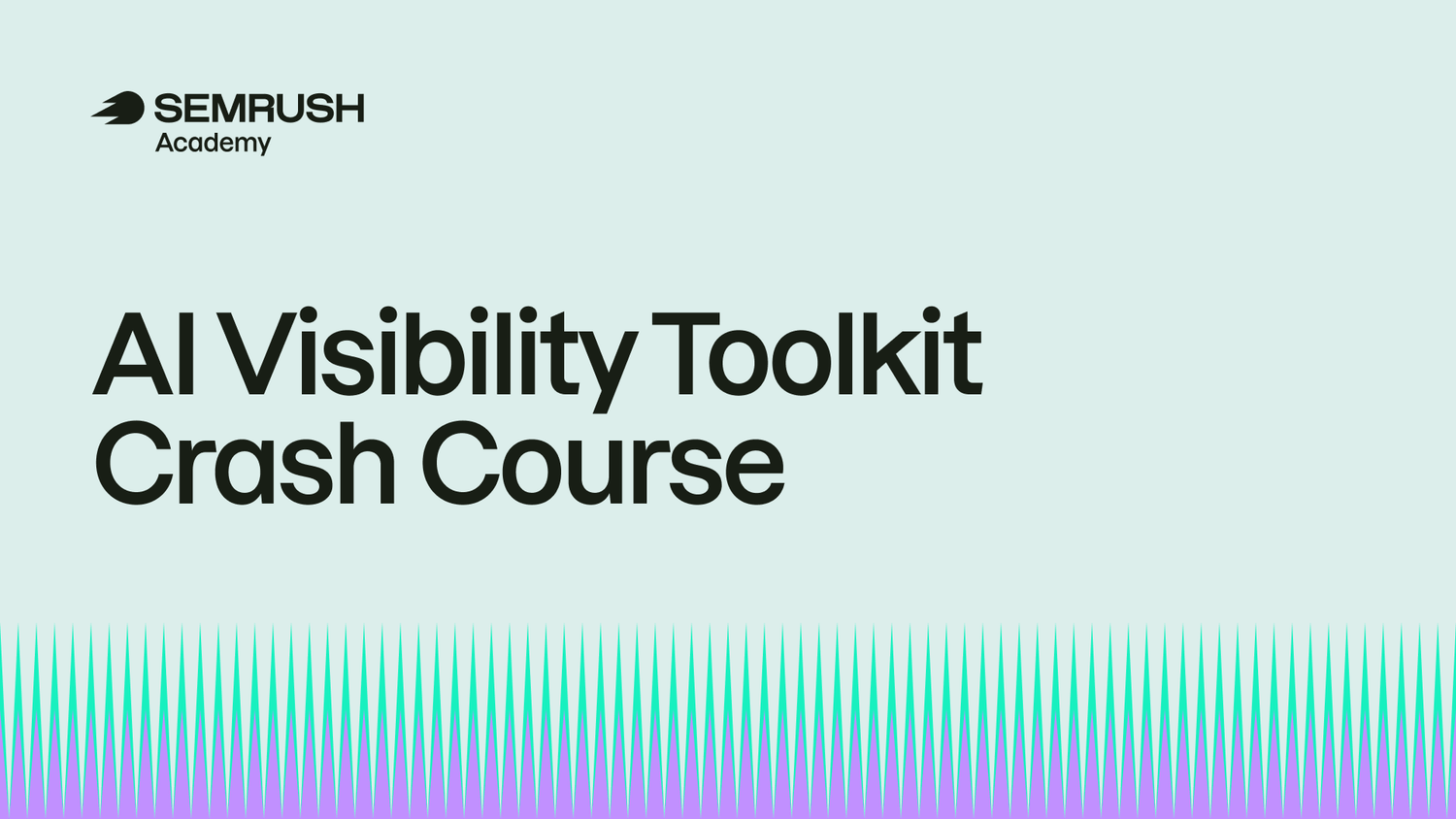 SEMRUSH
Academy

AI Visibility Toolkit
Crash Course